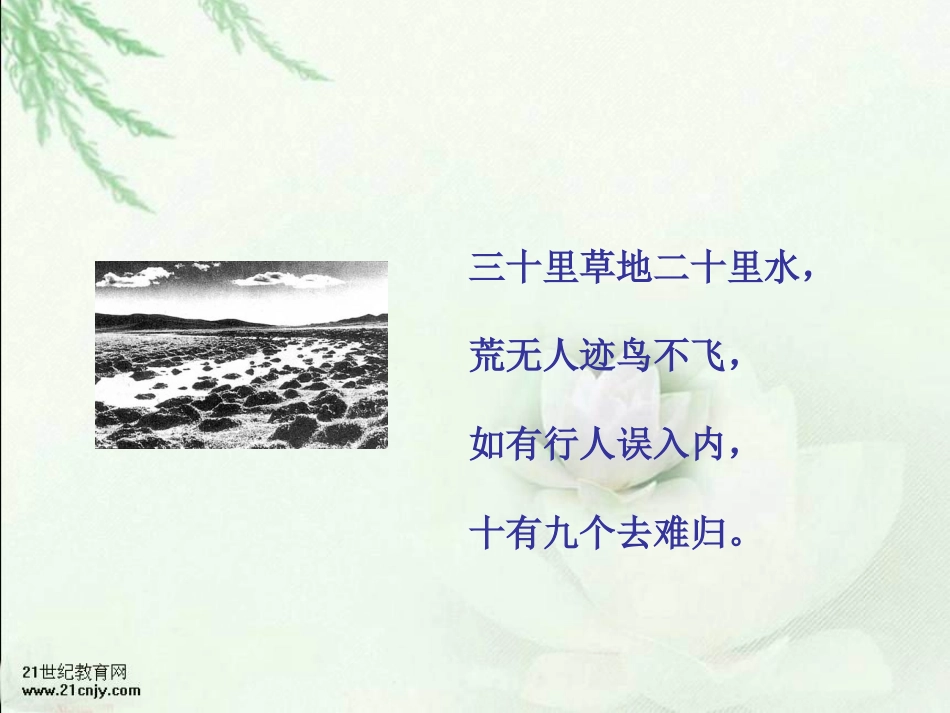 三十里草地二十里水，

荒无人迹鸟不飞，

如有行人误入内，

十有九个去难归。

21世纪教育网
www.21cnjy.com